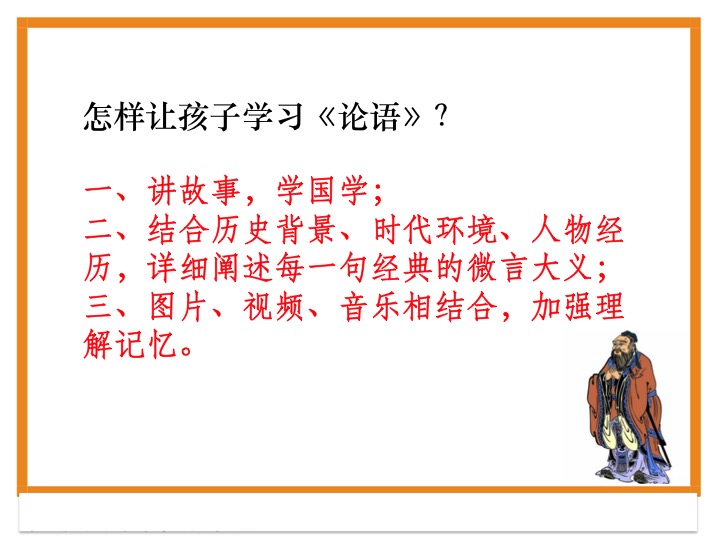 怎样让孩子学习《论语》?

一、讲故事，学国学；
二、结合历史背景、时代环境、人物经历，详细阐述每一句经典的微言大义；
三、图片、视频、音乐相结合，加强理解记忆。